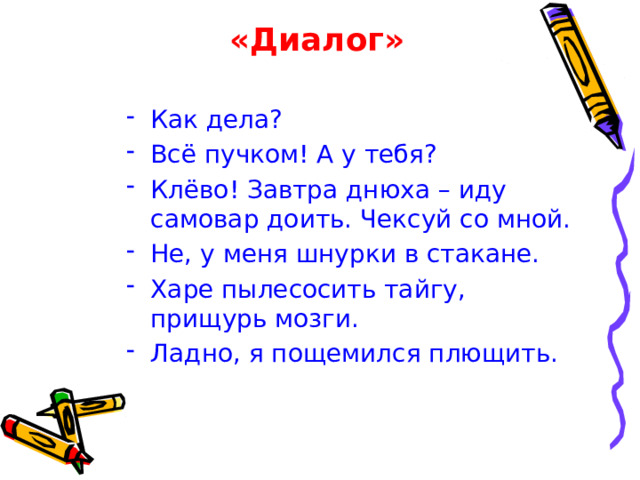 «Диалог»

- Как дела?
- Всё пучком! А у тебя?
- Клёво! Завтра днюха – иду самовар доить. Чексуй со мной.
- Не, у меня шнурки в стакане.
- Харе пылесосить тайгу, прищурь мозги.
- Ладно, я пощемился плющить.